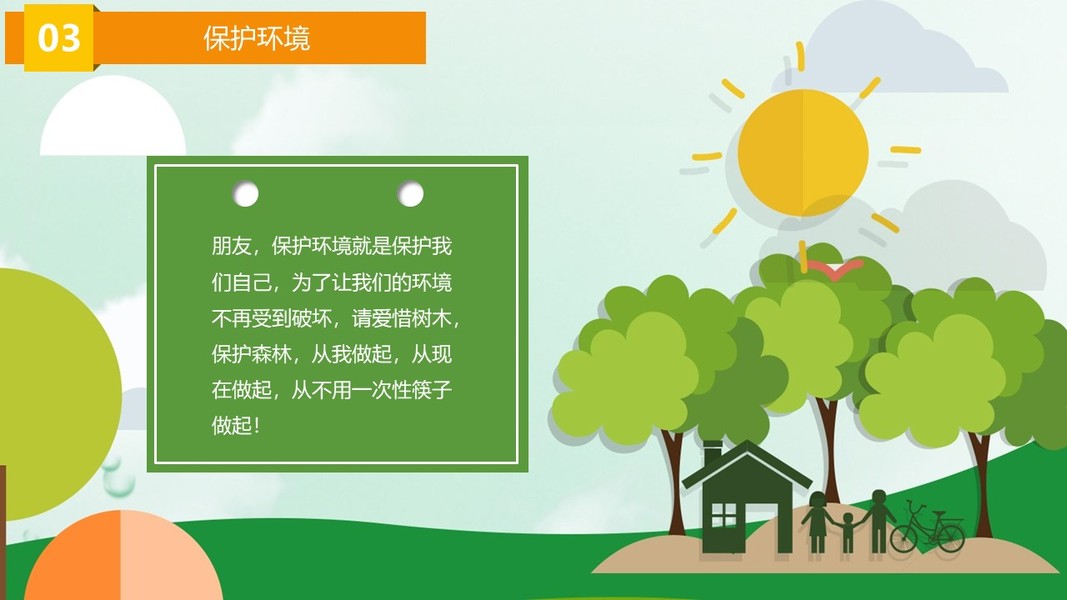 03

保护环境

朋友，保护环境就是保护我们自己，为了让我们的环境不再受到破坏，请爱惜树木，保护森林，从我做起，从现在做起，从不用一次性筷子做起！